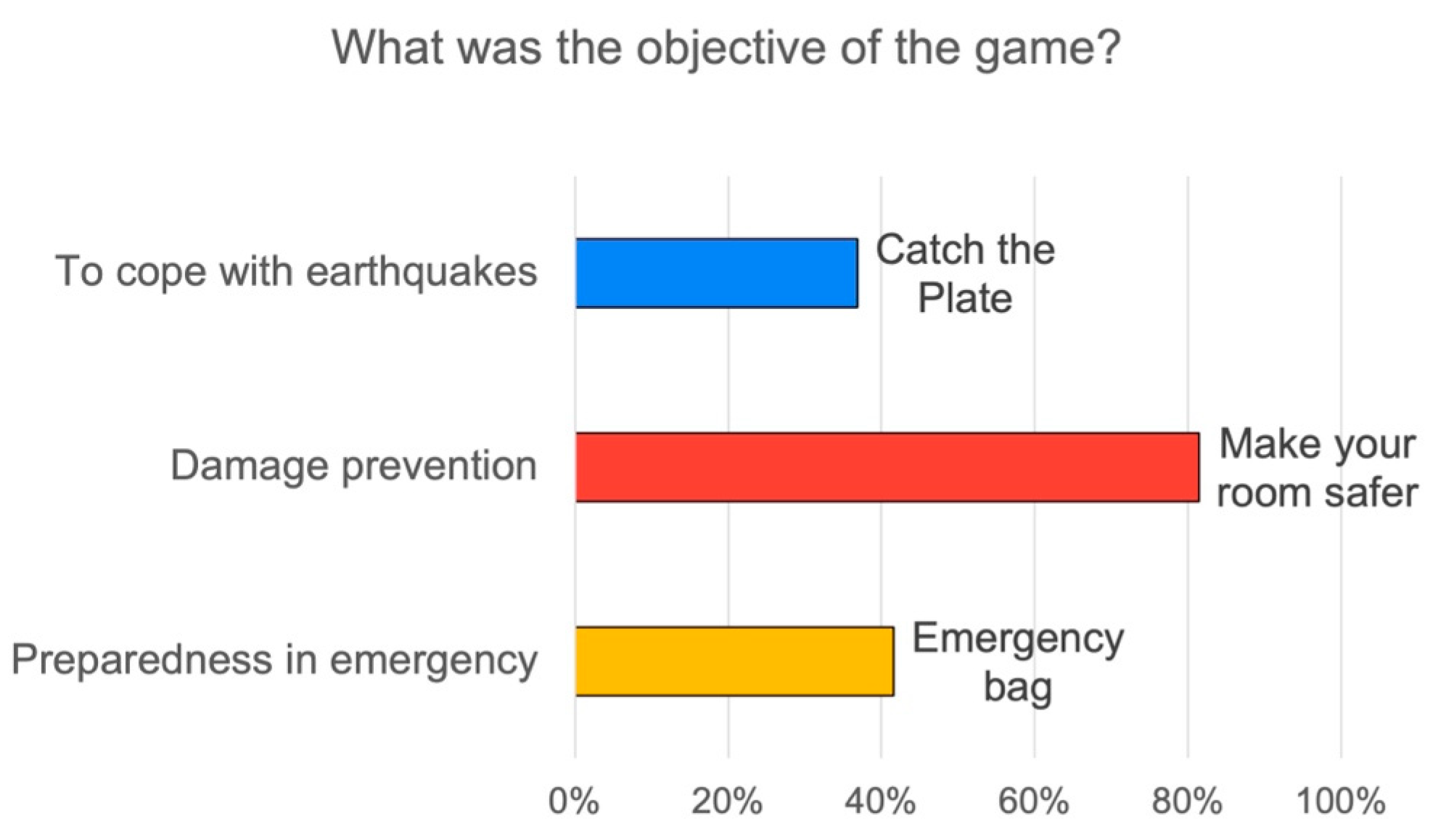 What was the objective of the game?

To cope with earthquakes

Catch the Plate

Damage prevention

Make your room safer

Preparedness in emergency

Emergency bag

0%
20%
40%
60%
80%
100%